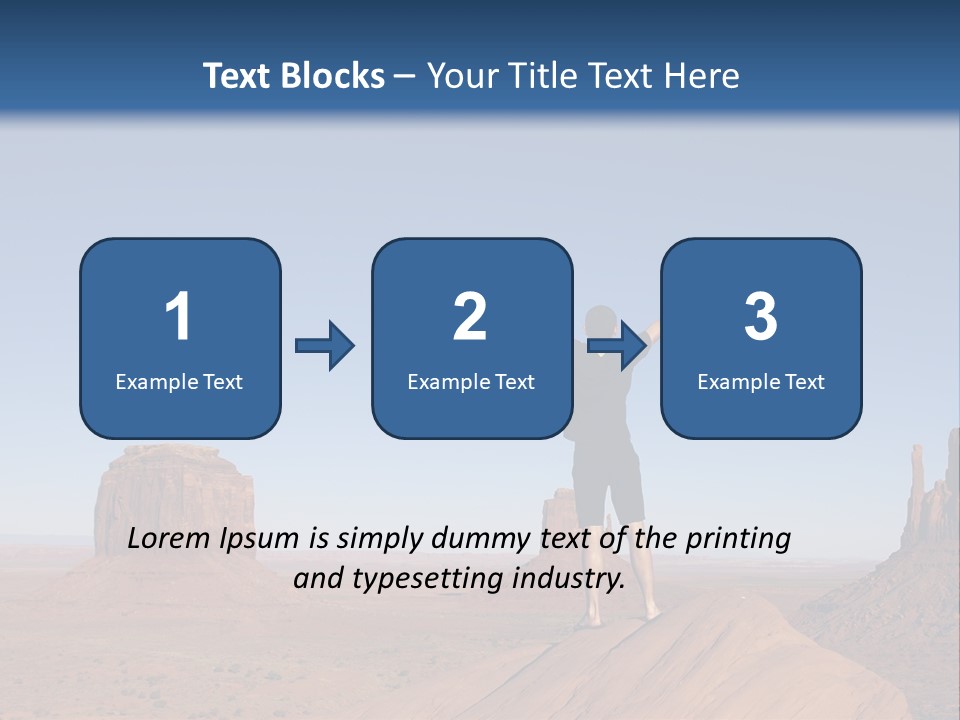 Text Blocks – Your Title Text Here

1
Example Text

2
Example Text

3
Example Text

Lorem Ipsum is simply dummy text of the printing and typesetting industry.